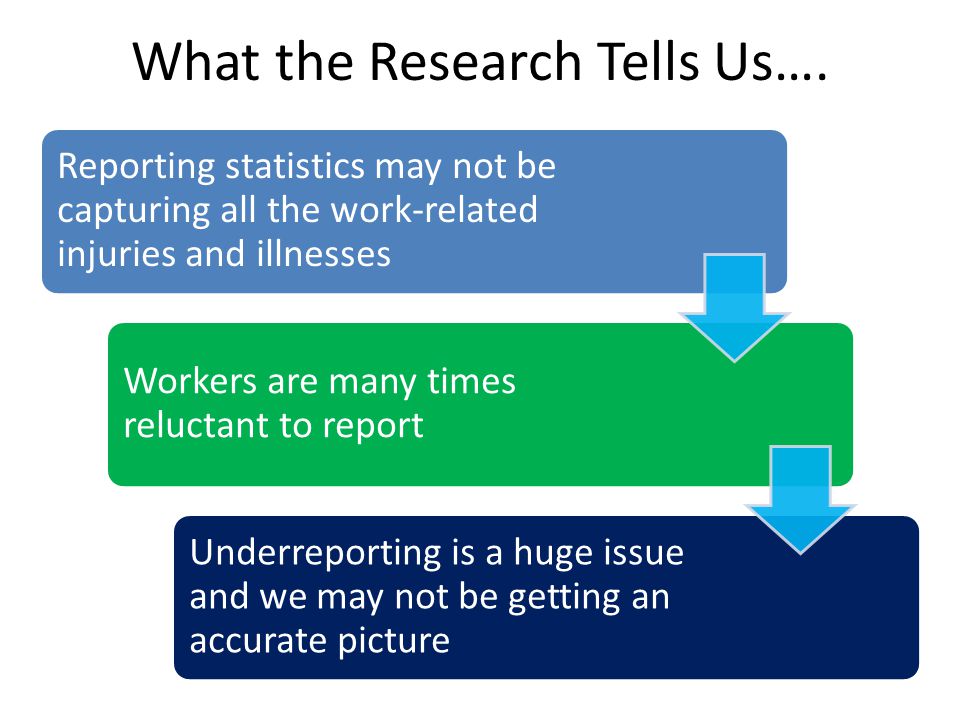 What the Research Tells Us….

Reporting statistics may not be capturing all the work-related injuries and illnesses

Workers are many times reluctant to report

Underreporting is a huge issue and we may not be getting an accurate picture